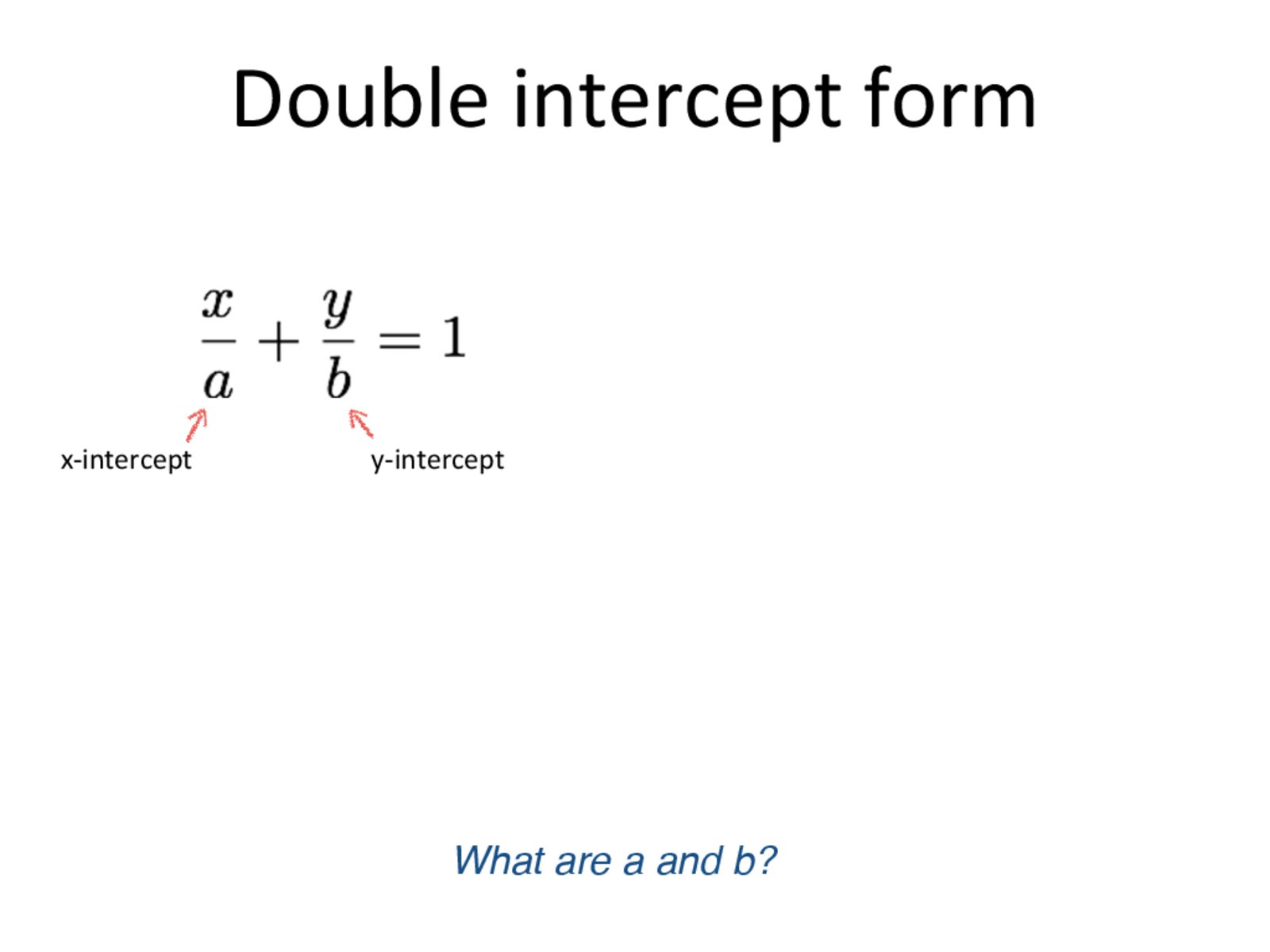 Double intercept form

$\frac{x}{a} + \frac{y}{b} = 1$

x-intercept

y-intercept

What are a and b?